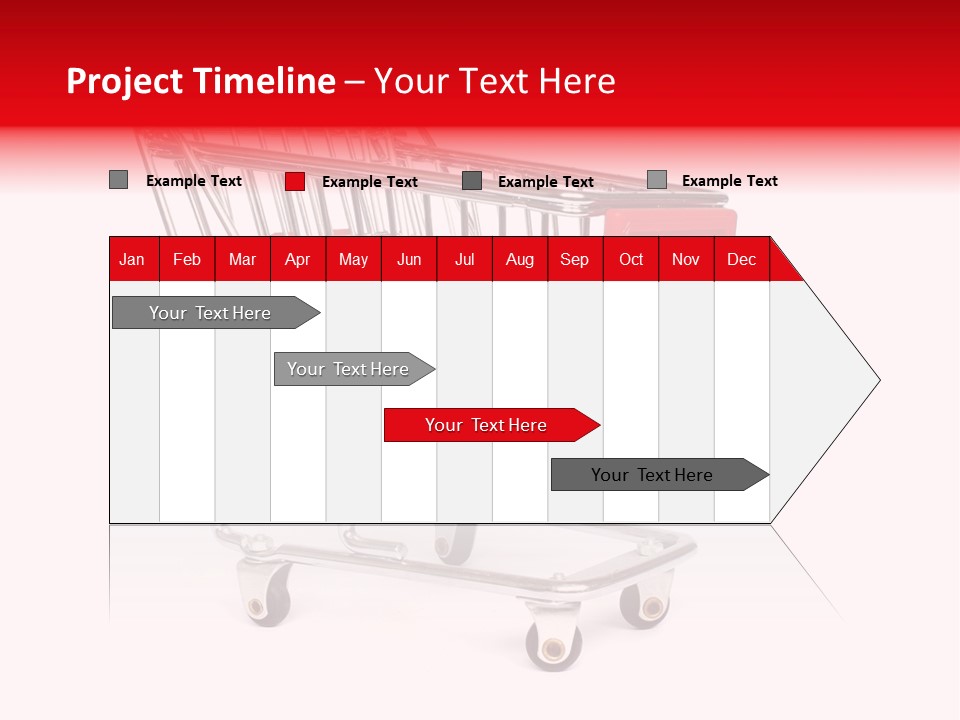 Project Timeline – Your Text Here

Example Text Example Text Example Text Example Text

| Jan | Feb | Mar | Apr | May | Jun | Jul | Aug | Sep | Oct | Nov | Dec |
|---|---|---|---|---|---|---|---|---|---|---|---|

Your Text Here

Your Text Here

Your Text Here

Your Text Here